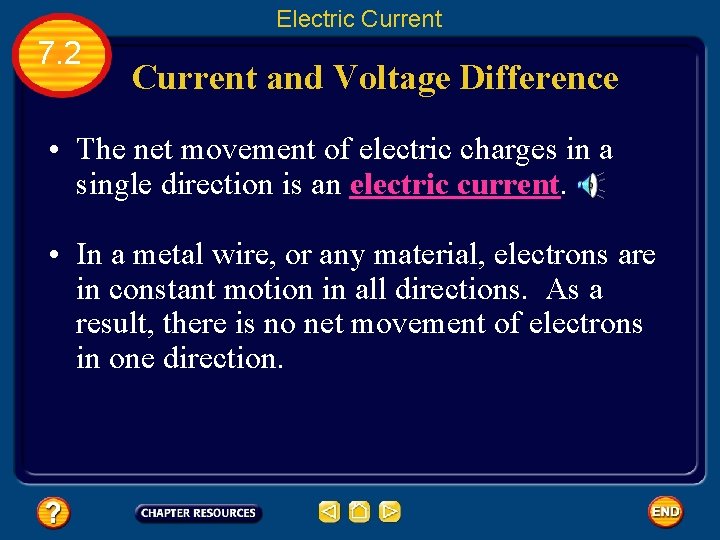 Electric Current

7.2

Current and Voltage Difference

• The net movement of electric charges in a single direction is an electric current.

• In a metal wire, or any material, electrons are in constant motion in all directions. As a result, there is no net movement of electrons in one direction.

?

CHAPTER RESOURCES

END